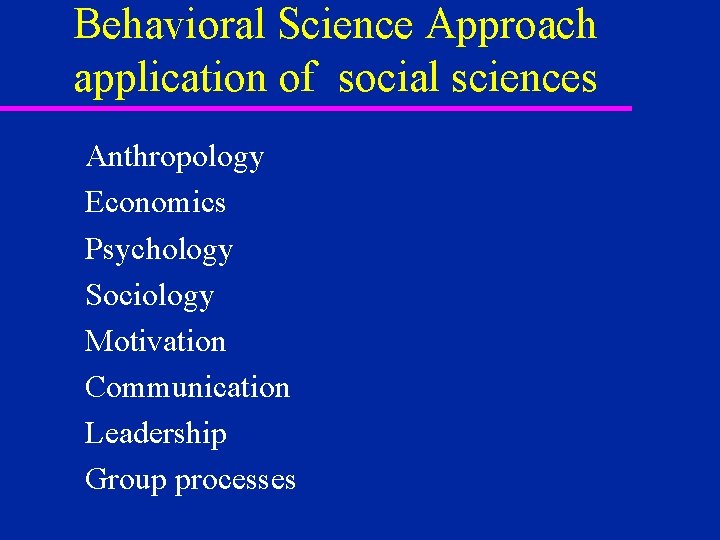 Behavioral Science Approach
application of social sciences

Anthropology
Economics
Psychology
Sociology
Motivation
Communication
Leadership
Group processes